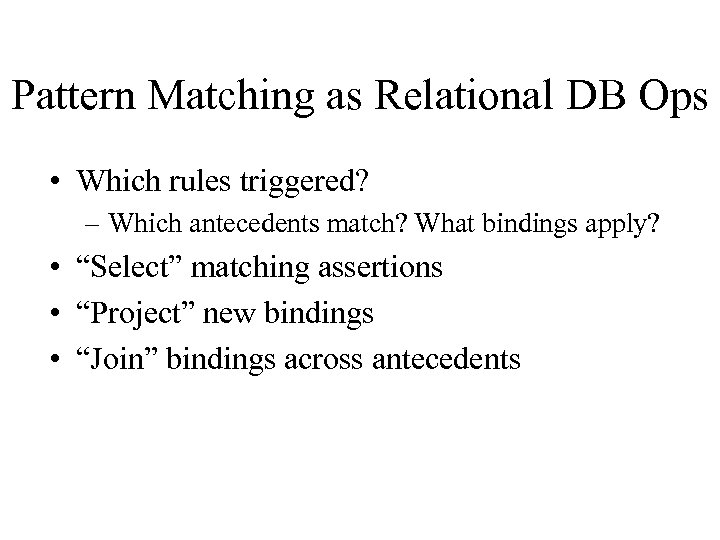 Pattern Matching as Relational DB Ops

• Which rules triggered?
– Which antecedents match? What bindings apply?
• “Select” matching assertions
• “Project” new bindings
• “Join” bindings across antecedents